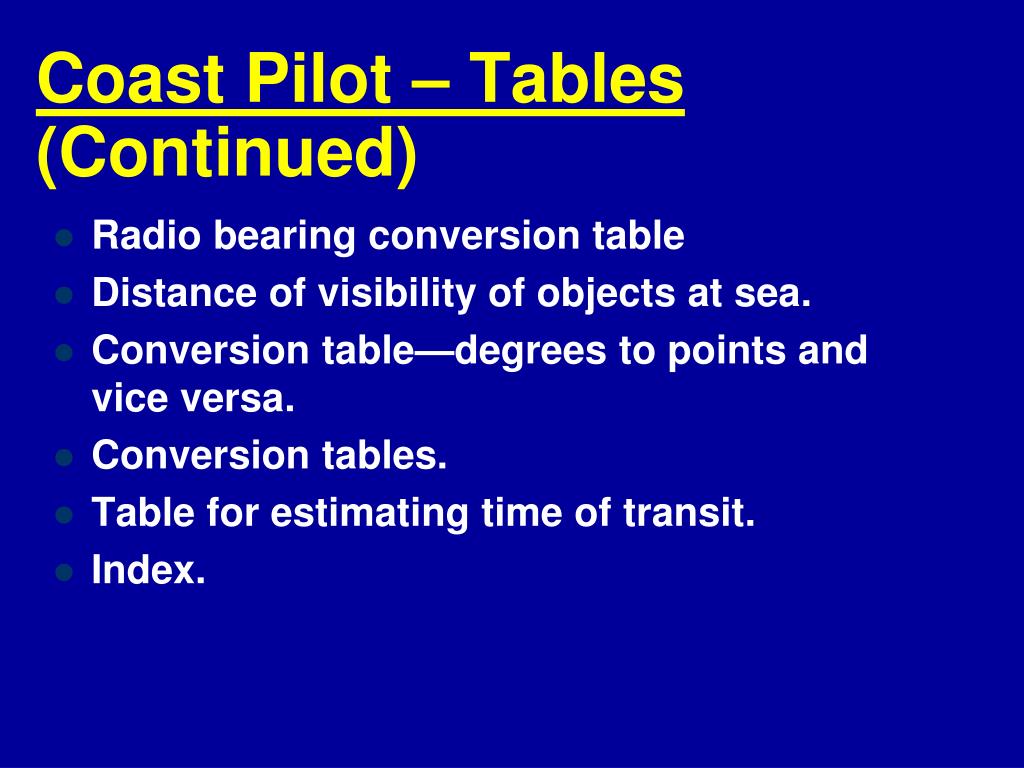 Coast Pilot – Tables (Continued)

- Radio bearing conversion table
- Distance of visibility of objects at sea.
- Conversion table—degrees to points and vice versa.
- Conversion tables.
- Table for estimating time of transit.
- Index.